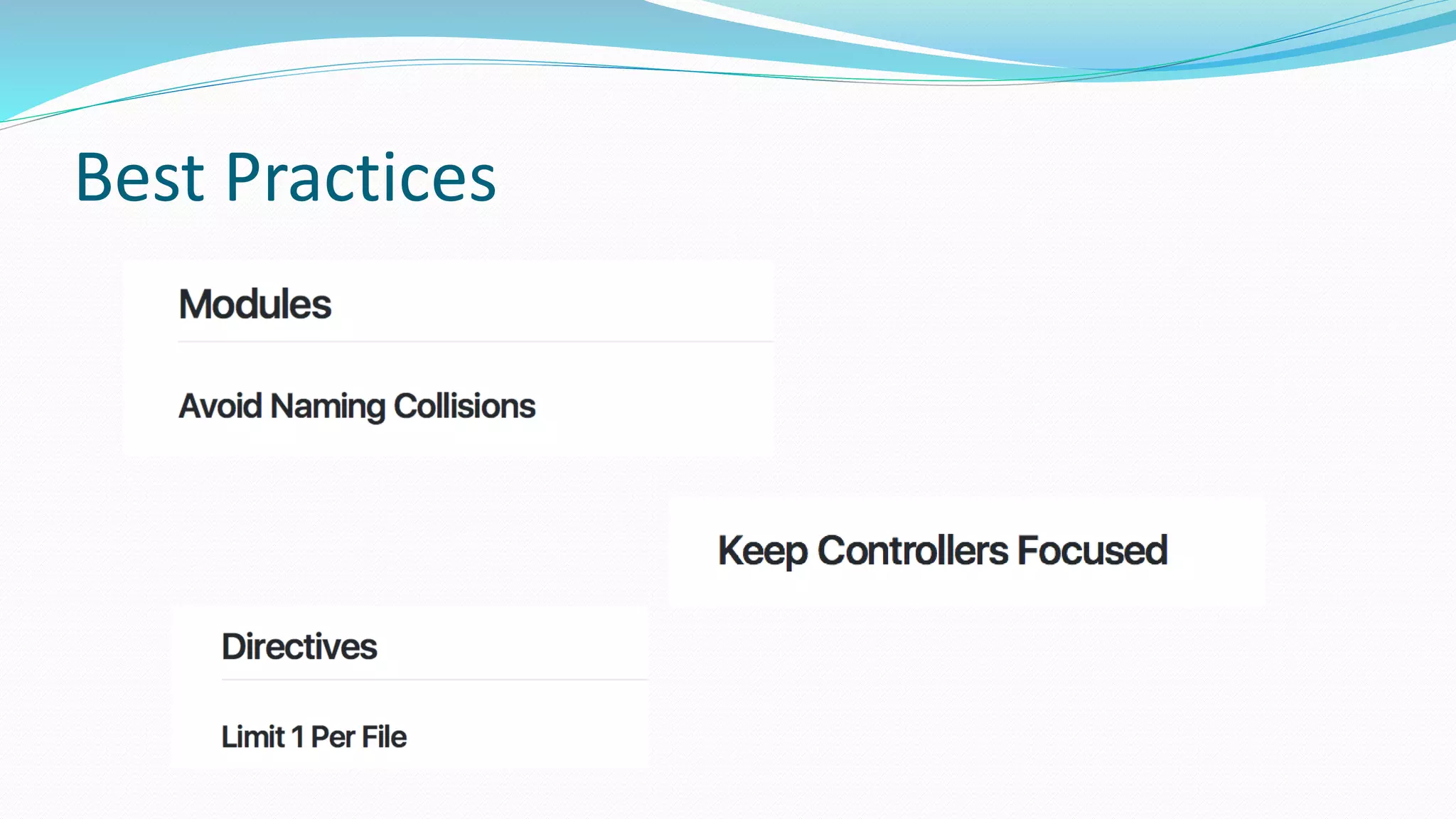 Best Practices

Modules

Avoid Naming Collisions

Keep Controllers Focused

Directives

Limit 1 Per File